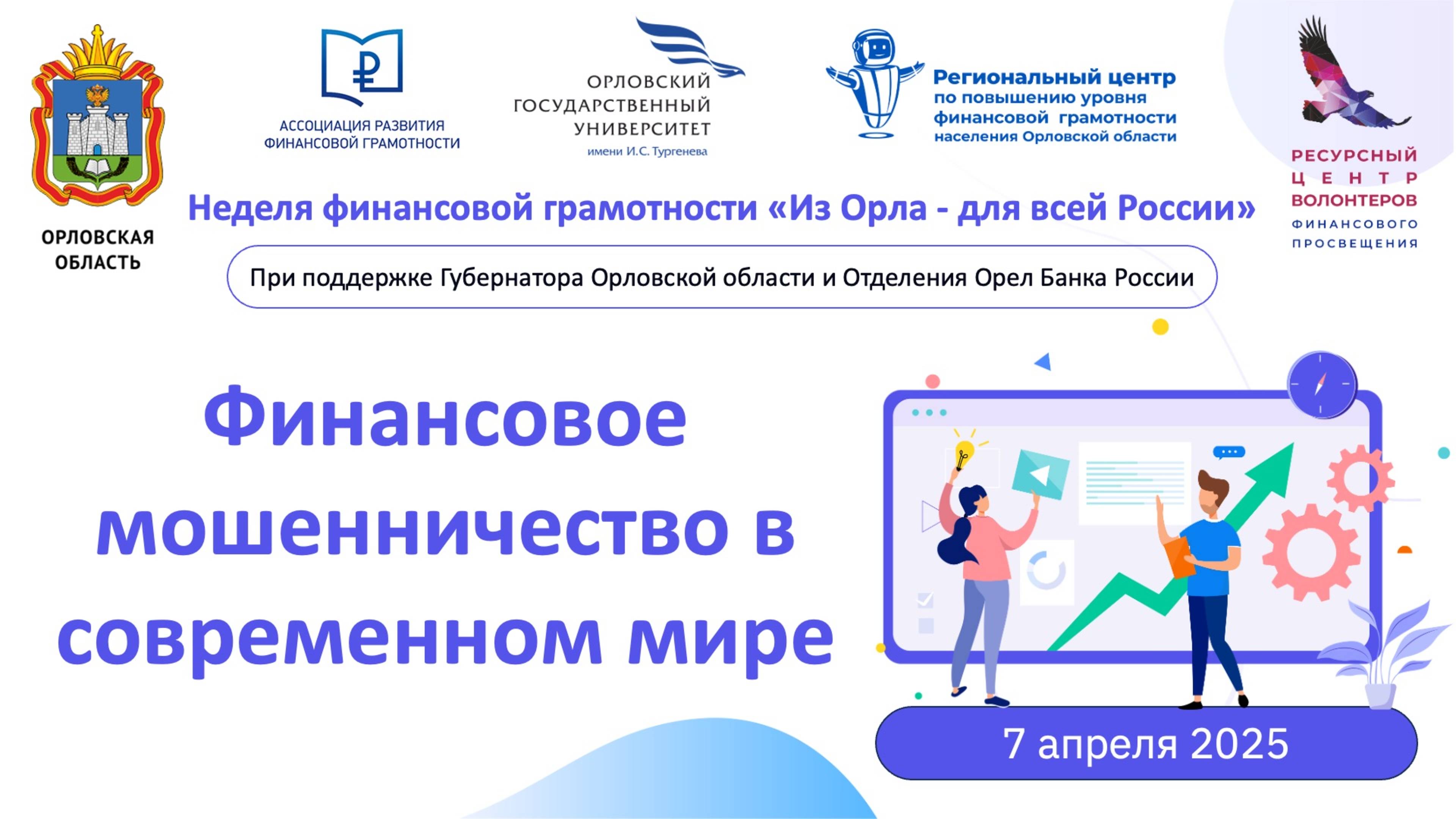 ОРЛОВСКАЯ ОБЛАСТЬ

АССОЦИАЦИЯ РАЗВИТИЯ ФИНАНСОВОЙ ГРАМОТНОСТИ

ОРЛОВСКИЙ ГОСУДАРСТВЕННЫЙ УНИВЕРСИТЕТ имени И.С. Тургенева

Региональный центр по повышению уровня финансовой грамотности населения Орловской области

РЕСУРСНЫЙ ЦЕНТР ВОЛОНТЕРОВ ФИНАНСОВОГО ПРОСВЕЩЕНИЯ

Неделя финансовой грамотности «Из Орла - для всей России»

При поддержке Губернатора Орловской области и Отделения Орел Банка России

Финансовое мошенничество в современном мире

7 апреля 2025